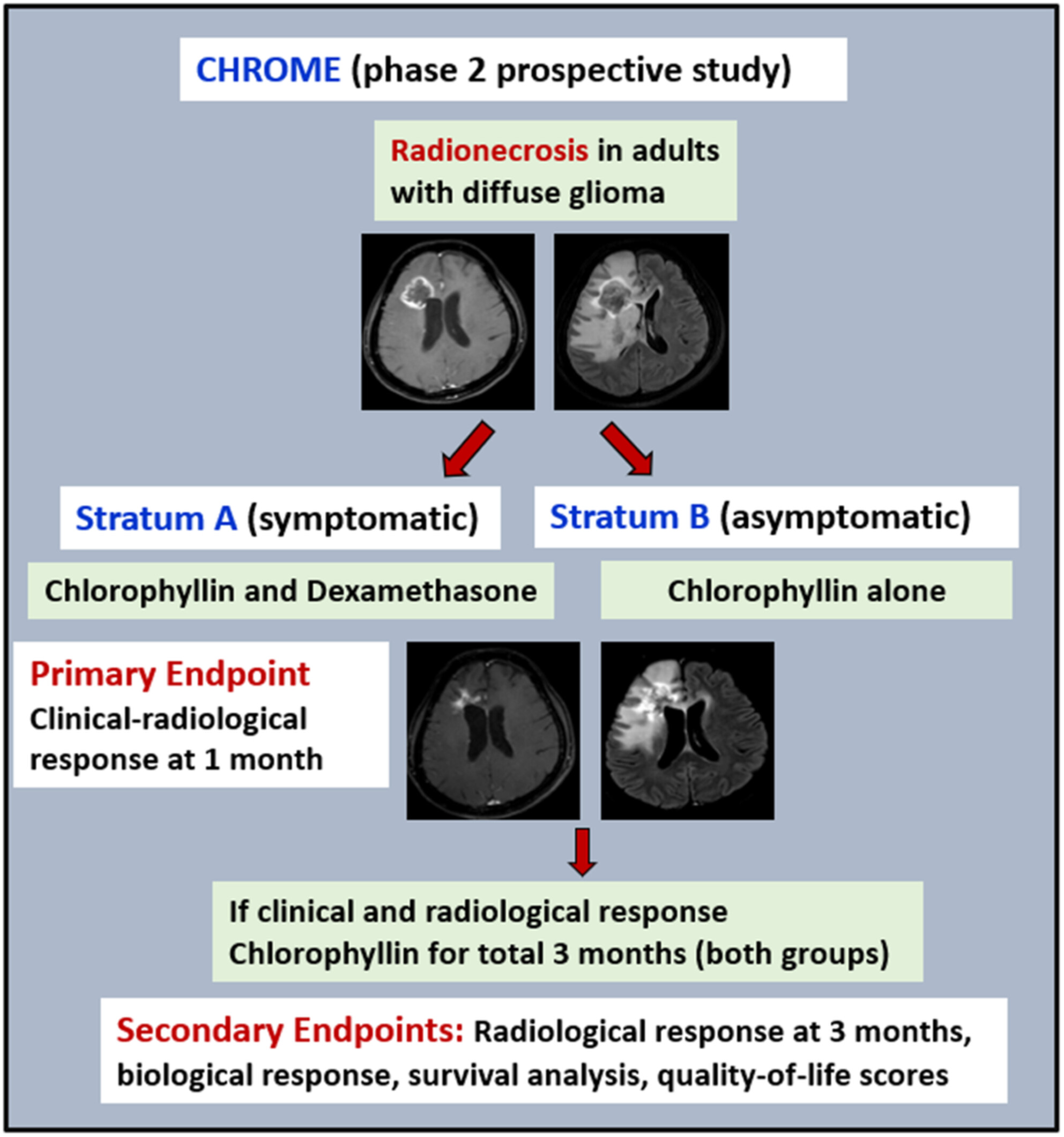 CHROME (phase 2 prospective study)

Radionecrosis in adults with diffuse glioma

Stratum A (symptomatic)

Stratum B (asymptomatic)

Chlorophyllin and Dexamethasone

Chlorophyllin alone

Primary Endpoint
Clinical-radiological response at 1 month

If clinical and radiological response
Chlorophyllin for total 3 months (both groups)

Secondary Endpoints: Radiological response at 3 months, biological response, survival analysis, quality-of-life scores